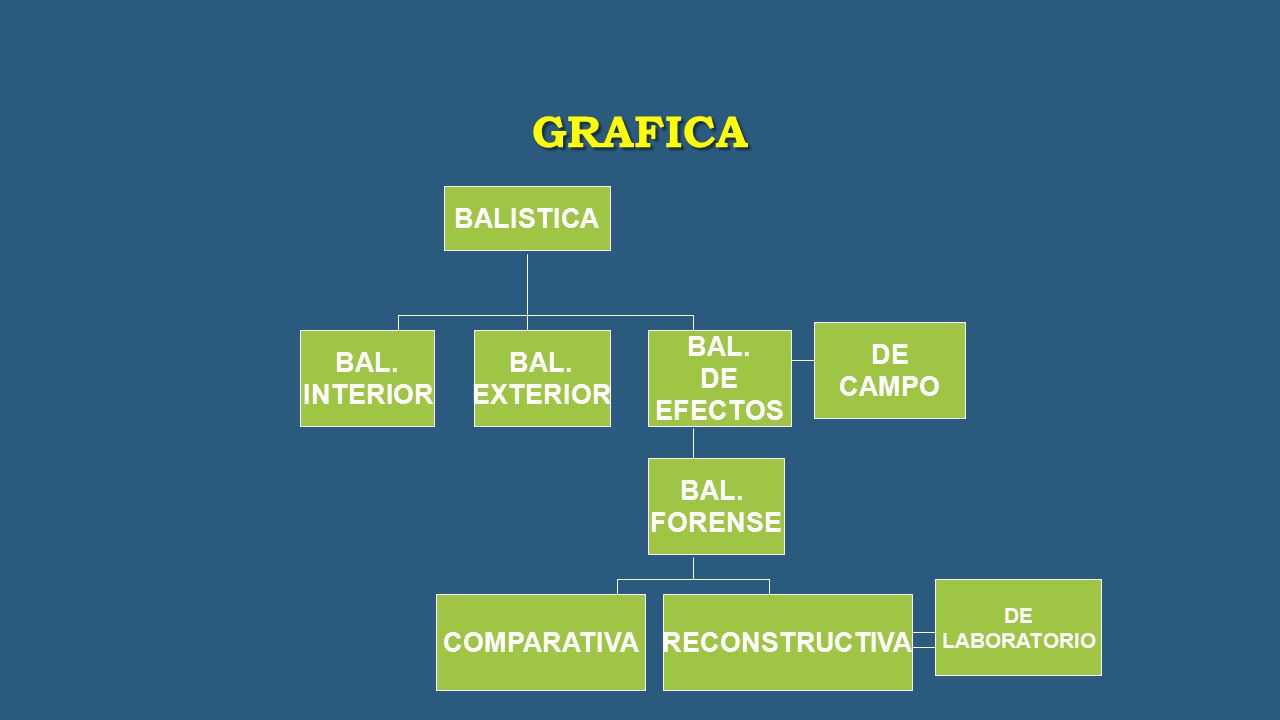 GRAFICA

BALISTICA

BAL. INTERIOR

BAL. EXTERIOR

BAL. DE EFECTOS

DE CAMPO

BAL. FORENSE

COMPARATIVA

RECONSTRUCTIVA

DE LABORATORIO